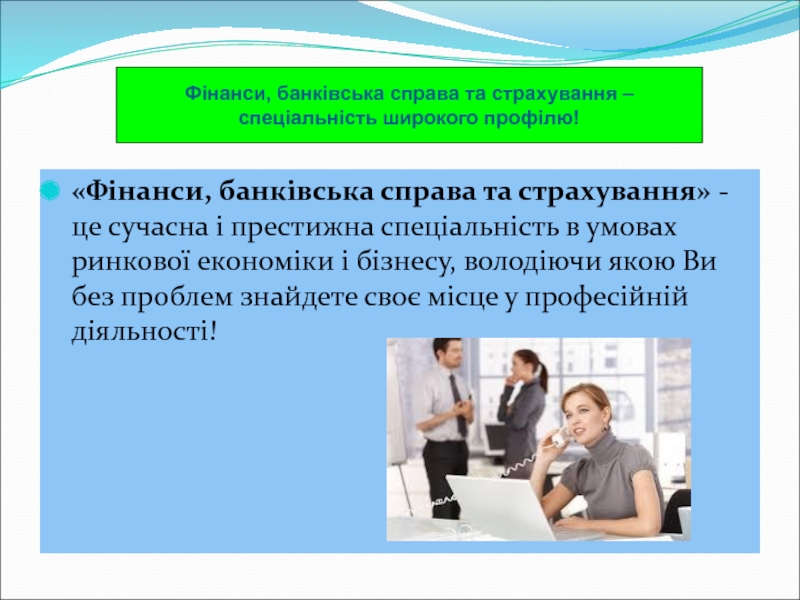 Фінанси, банківська справа та страхування – спеціальність широкого профілю!

«Фінанси, банківська справа та страхування» - це сучасна і престижна спеціальність в умовах ринкової економіки і бізнесу, володіючи якою Ви без проблем знайдете своє місце у професійній діяльності!